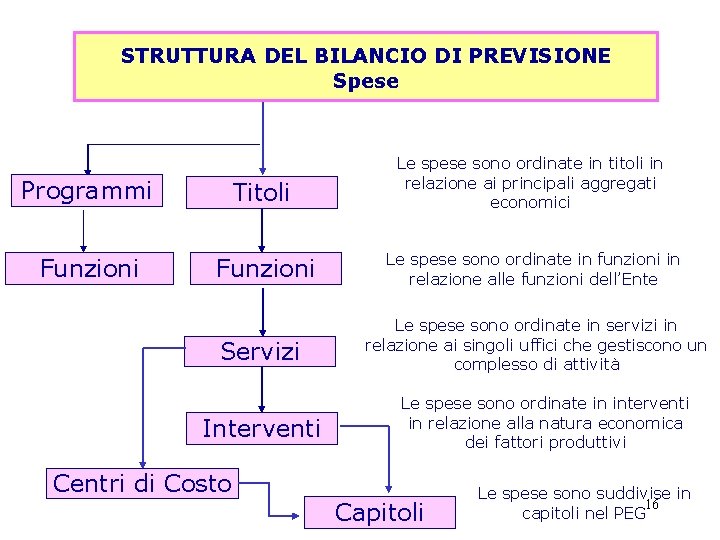 STRUTTURA DEL BILANCIO DI PREVISIONE
Spese

Programmi

Titoli

Le spese sono ordinate in titoli in relazione ai principali aggregati economici

Funzioni

Funzioni

Le spese sono ordinate in funzioni in relazione alle funzioni dell'Ente

Servizi

Le spese sono ordinate in servizi in relazione ai singoli uffici che gestiscono un complesso di attività

Interventi

Le spese sono ordinate in interventi in relazione alla natura economica dei fattori produttivi

Centri di Costo

Capitoli

Le spese sono suddivise in capitoli nel PEG

16